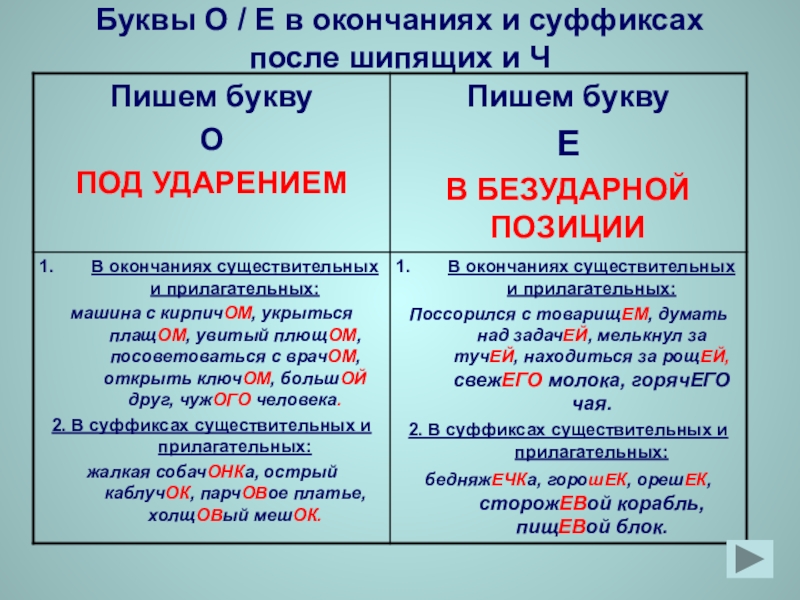 Буквы О / Е в окончаниях и суффиксах после шипящих и Ч

| Пишем букву О ПОД УДАРЕНИЕМ | Пишем букву Е В БЕЗУДАРНОЙ ПОЗИЦИИ |
|---|---|
| 1. В окончаниях существительных и прилагательных: машина с кирпичОМ, укрыться плащОМ, увитый плющОМ, посоветоваться с врачОМ, открыть ключОМ, большОЙ друг, чужОГО человека. 2. В суффиксах существительных и прилагательных: жалкая собачОНКа, острый каблучОК, парчОВое платье, холщОВый мешОК. | 1. В окончаниях существительных и прилагательных: Поссорился с товарищЕМ, думать над задачЕЙ, мелькнул за тучЕЙ, находиться за рощЕЙ, свежЕГО молока, горячЕГО чая. 2. В суффиксах существительных и прилагательных: бедняжЕЧКа, горошЕК, орешЕК, сторожЕВой корабль, пищЕВой блок. |